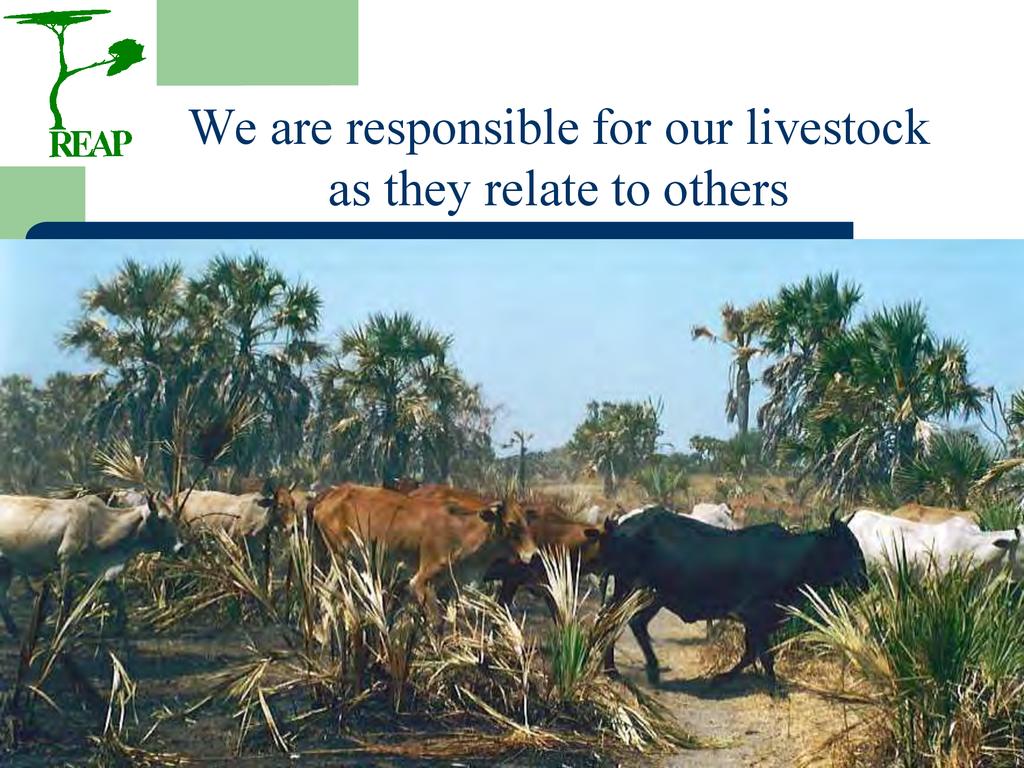 REAP

We are responsible for our livestock as they relate to others